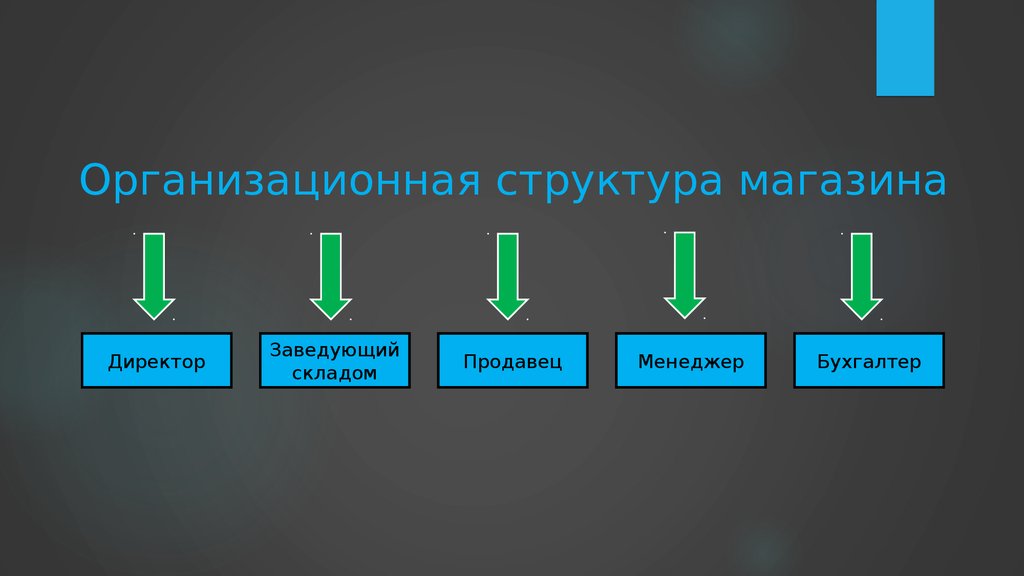 Организационная структура магазина

Директор

Заведующий складом

Продавец

Менеджер

Бухгалтер